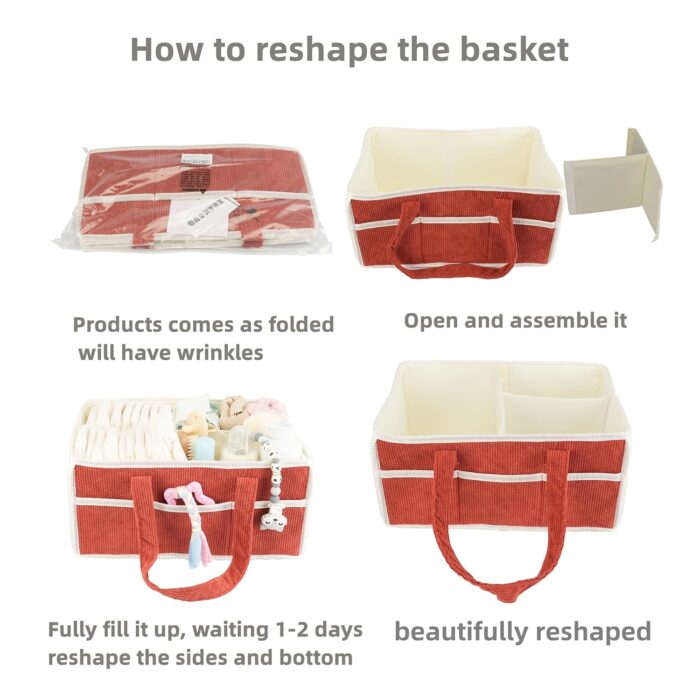 How to reshape the basket

Products comes as folded will have wrinkles

Open and assemble it

Fully fill it up, waiting 1-2 days reshape the sides and bottom

beautifully reshaped